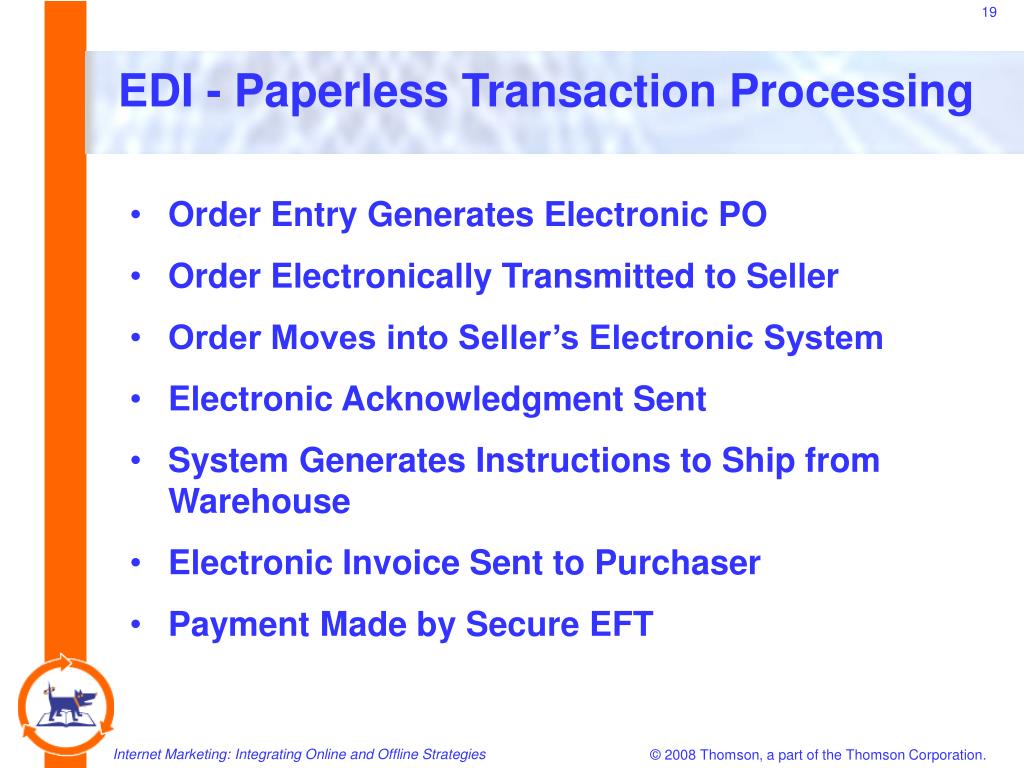 19

EDI - Paperless Transaction Processing

• Order Entry Generates Electronic PO
• Order Electronically Transmitted to Seller
• Order Moves into Seller’s Electronic System
• Electronic Acknowledgment Sent
• System Generates Instructions to Ship from Warehouse
• Electronic Invoice Sent to Purchaser
• Payment Made by Secure EFT

Internet Marketing: Integrating Online and Offline Strategies

© 2008 Thomson, a part of the Thomson Corporation.